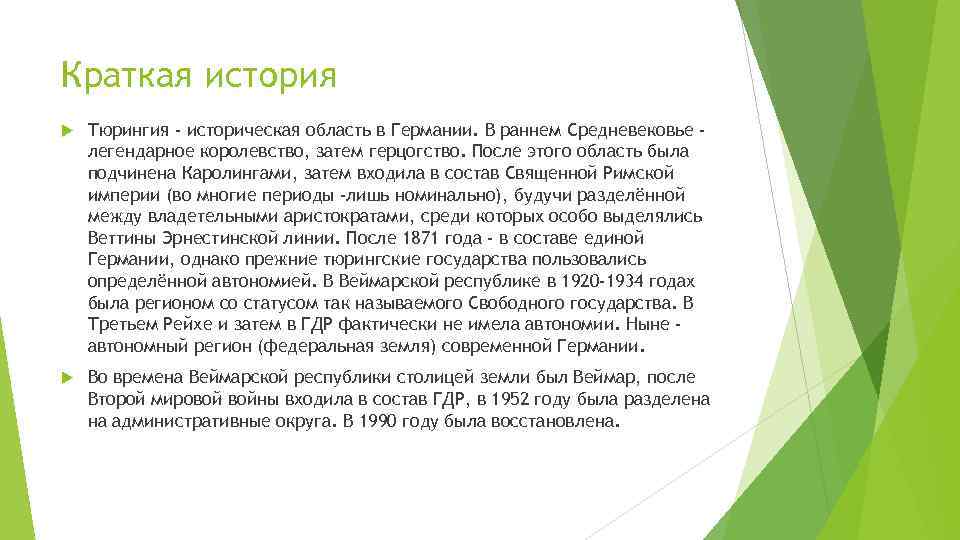 Краткая история

Тюрингия - историческая область в Германии. В раннем Средневековье - легендарное королевство, затем герцогство. После этого область была подчинена Каролингами, затем входила в состав Священной Римской империи (во многие периоды -лишь номинально), будучи разделённой между владетельными аристократами, среди которых особо выделялись Веттины Эрнестинской линии. После 1871 года - в составе единой Германии, однако прежние тюрингские государства пользовались определённой автономией. В Веймарской республике в 1920-1934 годах была регионом со статусом так называемого Свободного государства. В Третьем Рейхе и затем в ГДР фактически не имела автономии. Ныне - автономный регион (федеральная земля) современной Германии.

Во времена Веймарской республики столицей земли был Веймар, после Второй мировой войны входила в состав ГДР, в 1952 году была разделена на административные округа. В 1990 году была восстановлена.